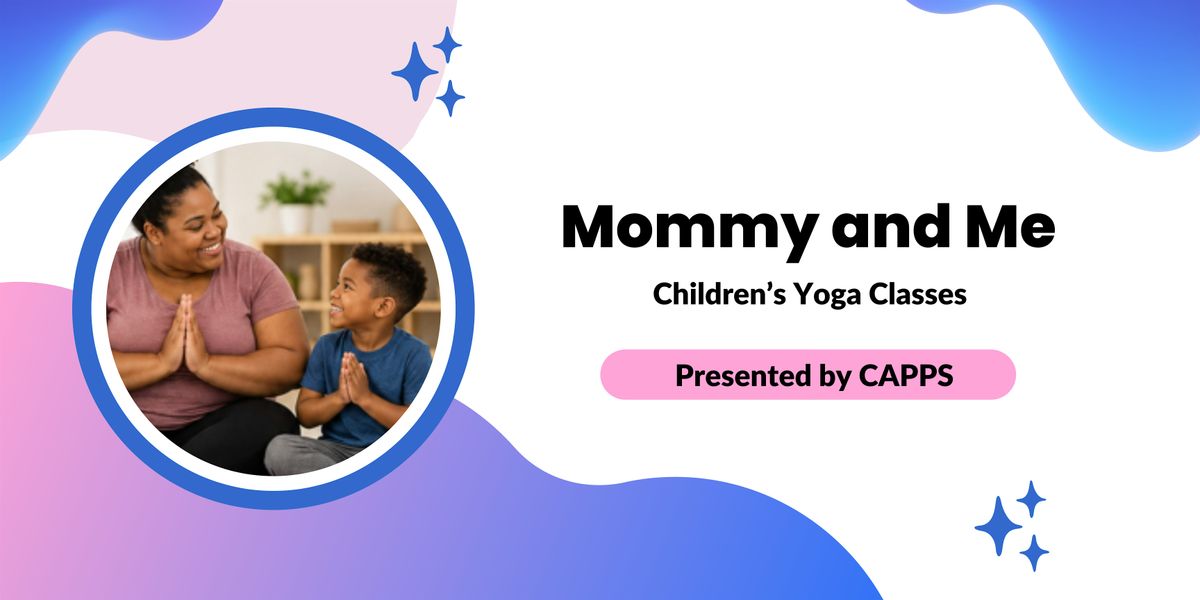 Mommy and Me

Children's Yoga Classes

Presented by CAPPS